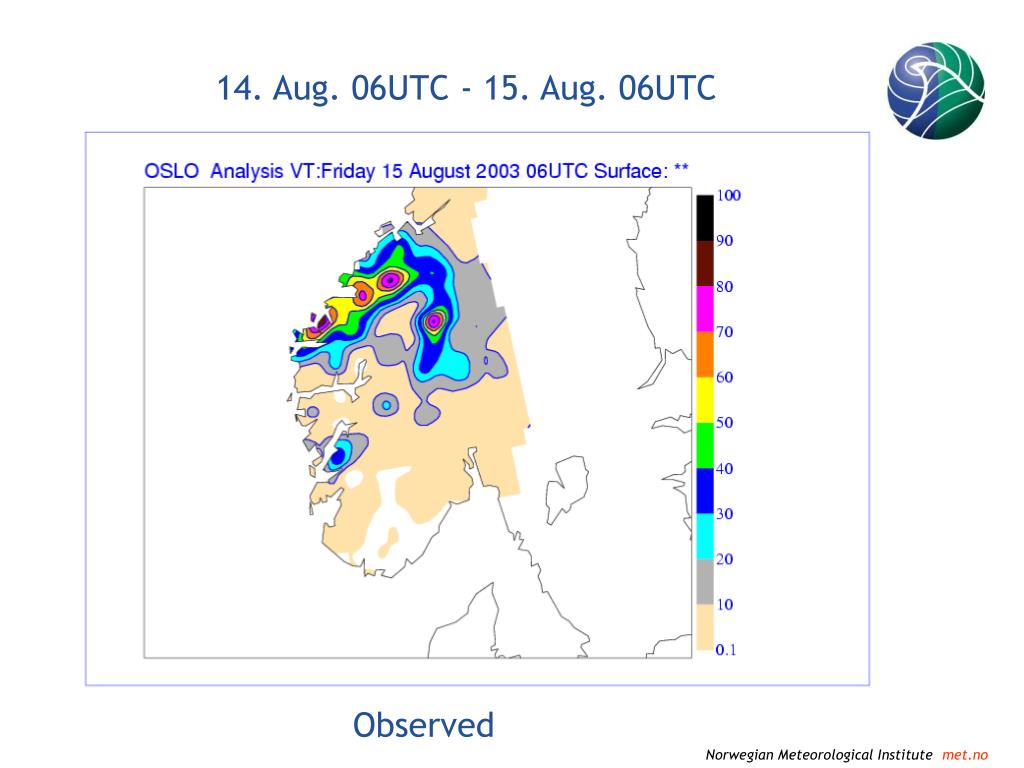 14. Aug. 06UTC - 15. Aug. 06UTC

OSLO Analysis VT:Friday 15 August 2003 06UTC Surface: **

100
90
80
70
60
50
40
30
20
10
0.1

Observed

Norwegian Meteorological Institute met.no